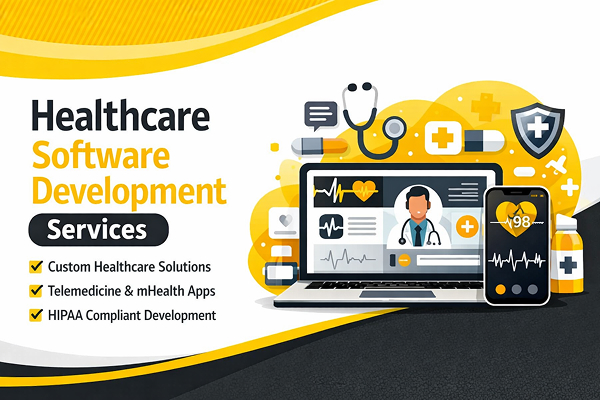 Healthcare
Software
Development
Services

Custom Healthcare Solutions
Telemedicine & mHealth Apps
HIPAA Compliant Development

98